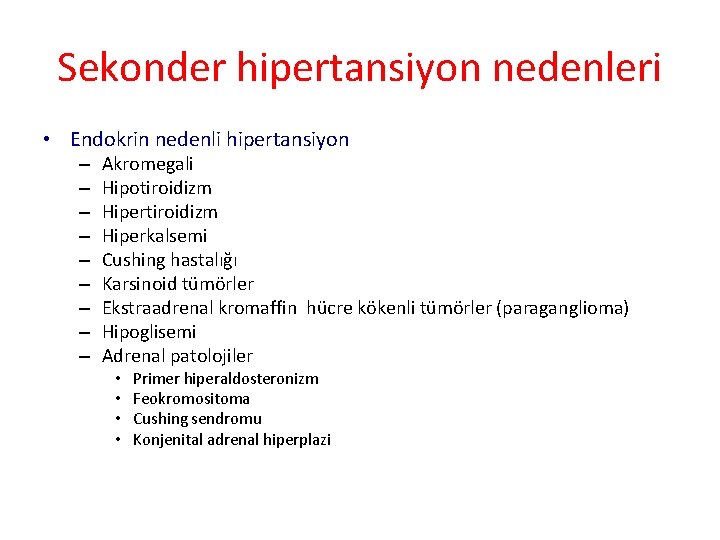 Sekonder hipertansiyon nedenleri

• Endokrin nedenli hipertansiyon
 – Akromegali
 – Hipotiroidizm
 – Hipertiroidizm
 – Hiperkalsemi
 – Cushing hastalığı
 – Karsinoid tümörler
 – Ekstraadrenal kromaffin hücre kökenli tümörler (paraganglioma)
 – Hipoglisemi
 – Adrenal patolojiler
  • Primer hiperaldosteronizm
  • Feokromositoma
  • Cushing sendromu
  • Konjenital adrenal hiperplazi